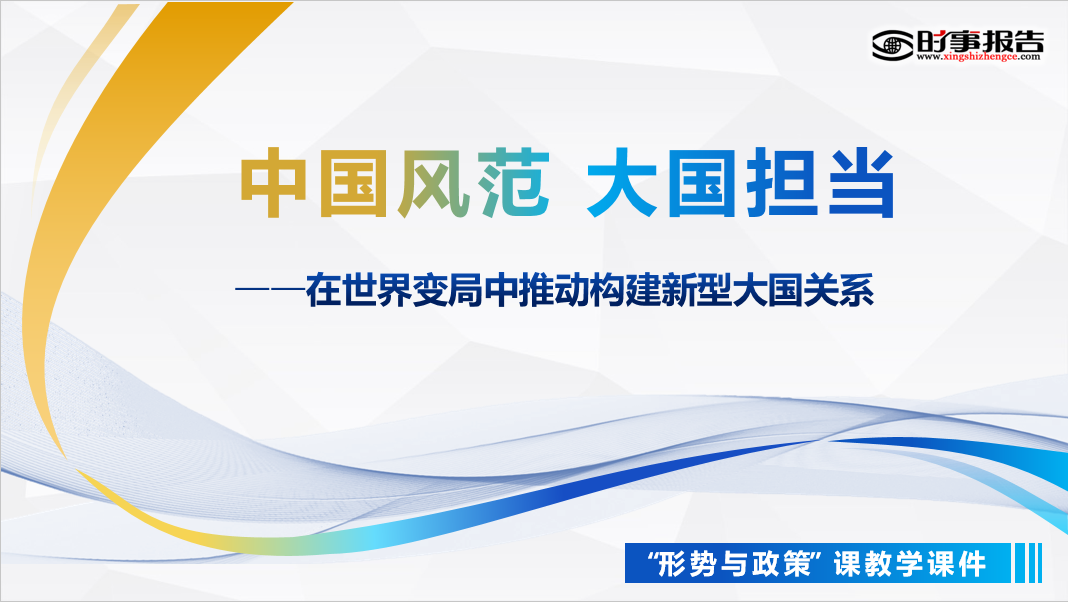 时事报告
www.xingshizhengce.com

中国风范 大国担当

——在世界变局中推动构建新型大国关系

“形势与政策”课教学课件